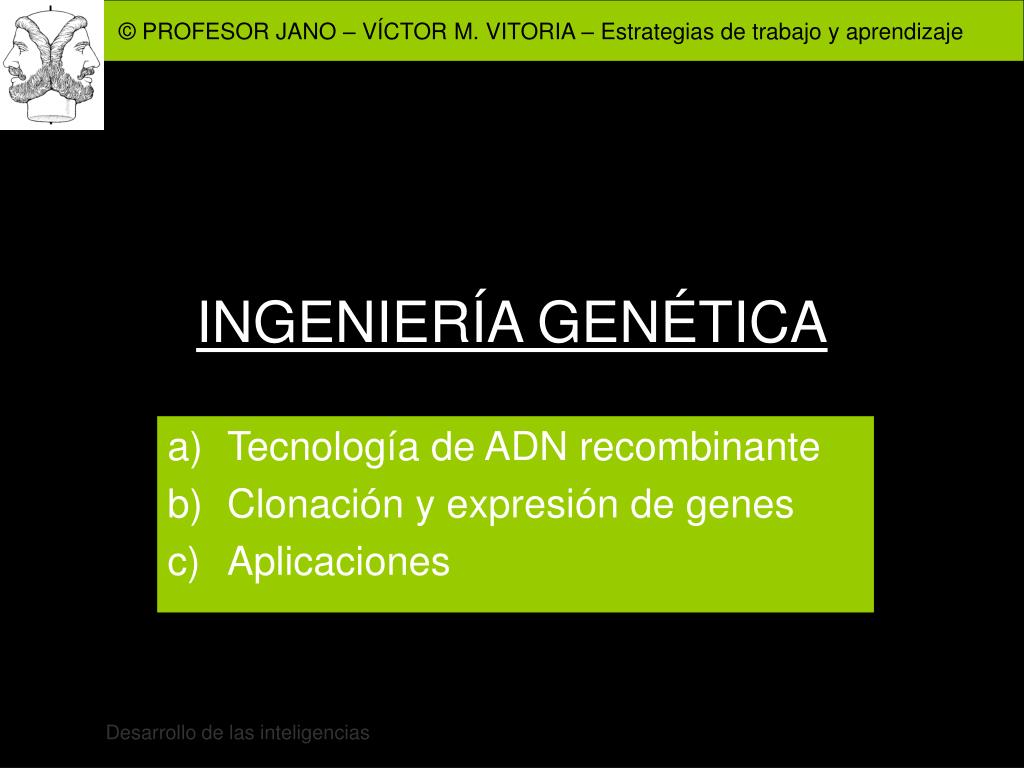 © PROFESOR JANO – VÍCTOR M. VITORIA – Estrategias de trabajo y aprendizaje

INGENIERÍA GENÉTICA

a) Tecnología de ADN recombinante
b) Clonación y expresión de genes
c) Aplicaciones

Desarrollo de las inteligencias